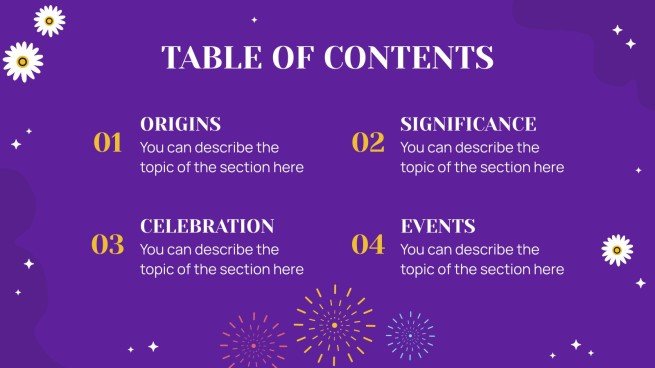 TABLE OF CONTENTS

01
ORIGINS
You can describe the topic of the section here

02
SIGNIFICANCE
You can describe the topic of the section here

03
CELEBRATION
You can describe the topic of the section here

04
EVENTS
You can describe the topic of the section here